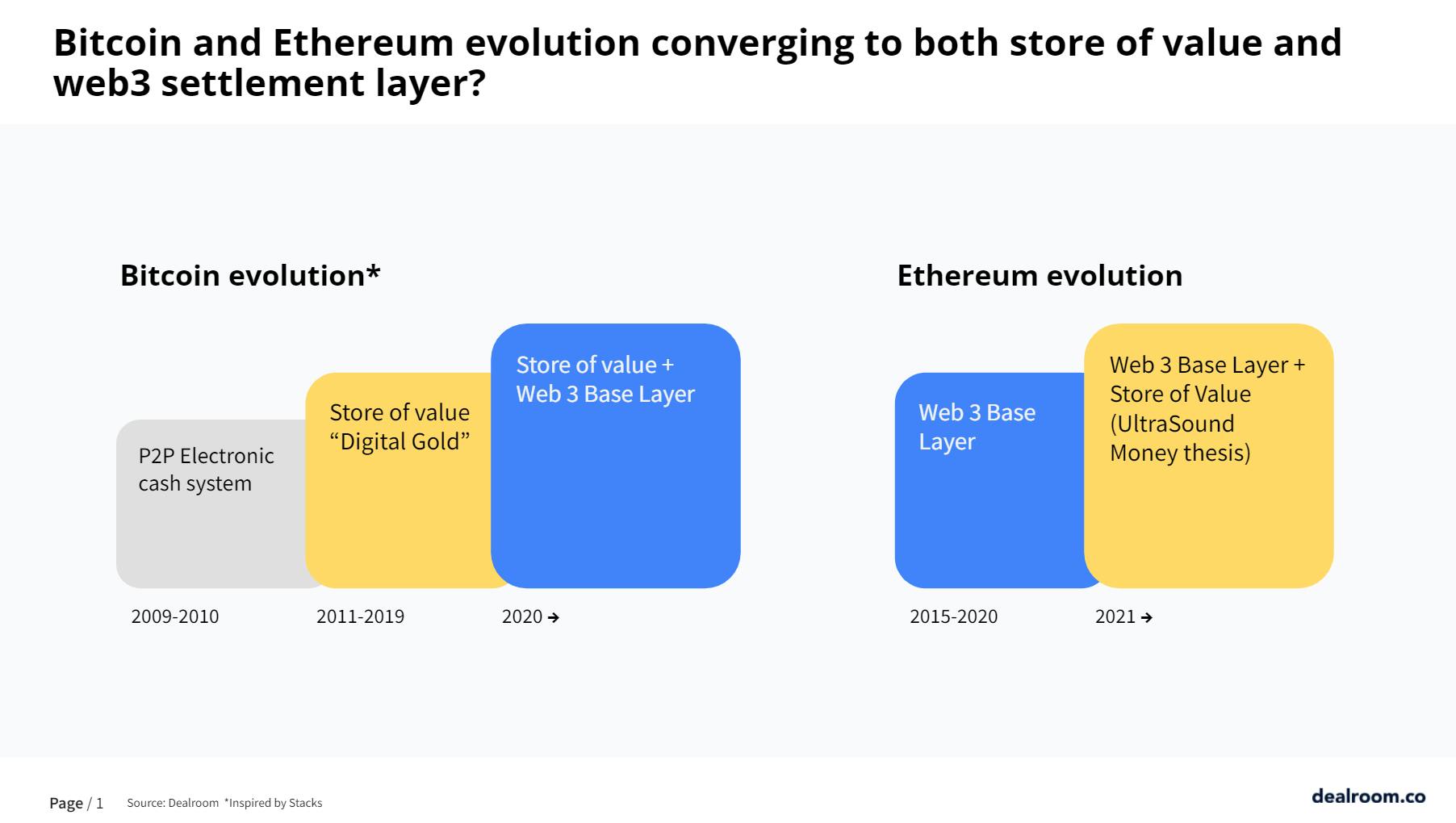 Bitcoin and Ethereum evolution converging to both store of value and web3 settlement layer?

Bitcoin evolution*

P2P Electronic cash system

Store of value “Digital Gold”

Store of value + Web 3 Base Layer

2009-2010

2011-2019

2020 →

Ethereum evolution

Web 3 Base Layer

Web 3 Base Layer + Store of Value (UltraSound Money thesis)

2015-2020

2021 →

Page / 1

Source: Dealroom *Inspired by Stacks

dealroom.co